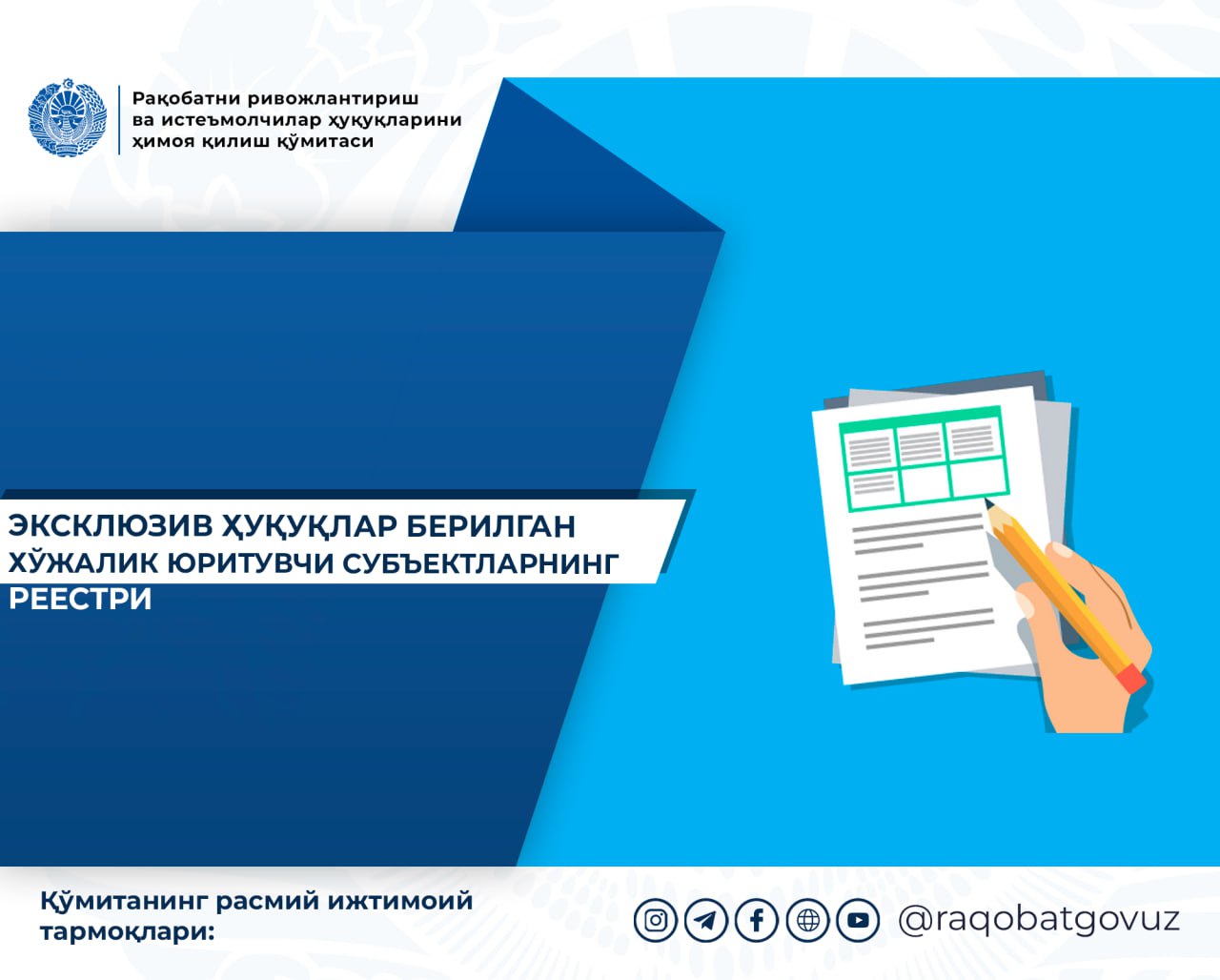 Рақобатни ривожлантириш ва истеъмолчилар ҳуқуқларини ҳимоя қилиш қўмитаси

ЭКСКЛЮЗИВ ҲУҚУҚЛАР БЕРИЛГАН ХЎЖАЛИК ЮРИТУВЧИ СУБЪЕКТЛАРНИНГ РЕЕСТРИ

Қўмитанинг расмий ижтимоий тармоқлари:

@raqobatgovuz